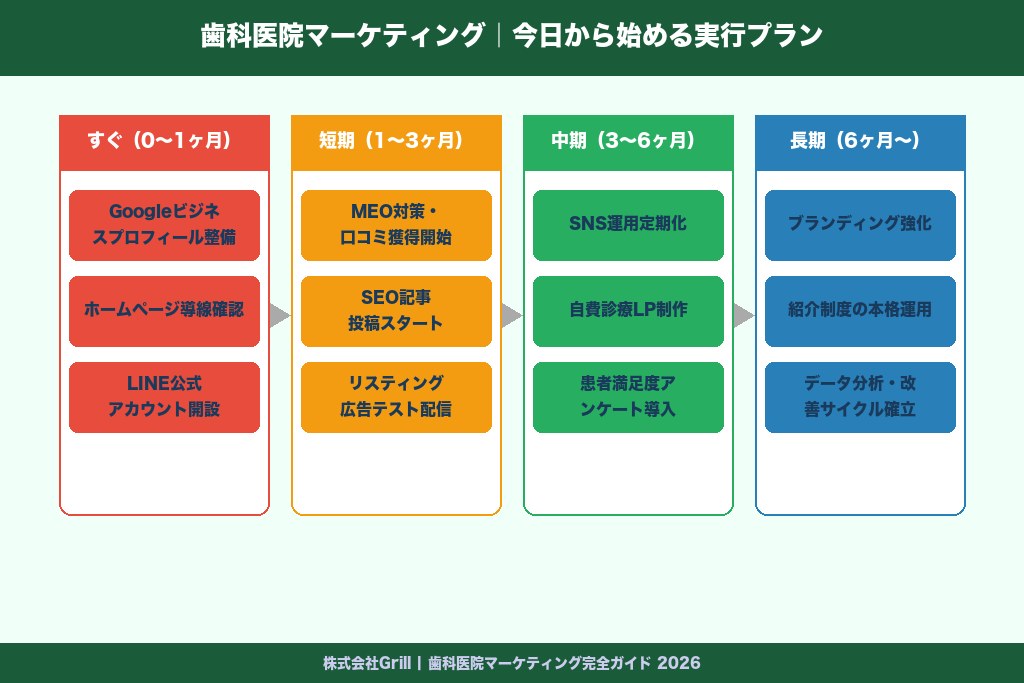 歯科医院マーケティング｜今日から始める実行プラン

すぐ（0〜1ヶ月）

Googleビジネスプロフィール整備

ホームページ導線確認

LINE公式アカウント開設

短期（1〜3ヶ月）

MEO対策・口コミ獲得開始

SEO記事投稿スタート

リスティング広告テスト配信

中期（3〜6ヶ月）

SNS運用定期化

自費診療LP制作

患者満足度アンケート導入

長期（6ヶ月〜）

ブランディング強化

紹介制度の本格運用

データ分析・改善サイクル確立

株式会社Grill | 歯科医院マーケティング完全ガイド 2026